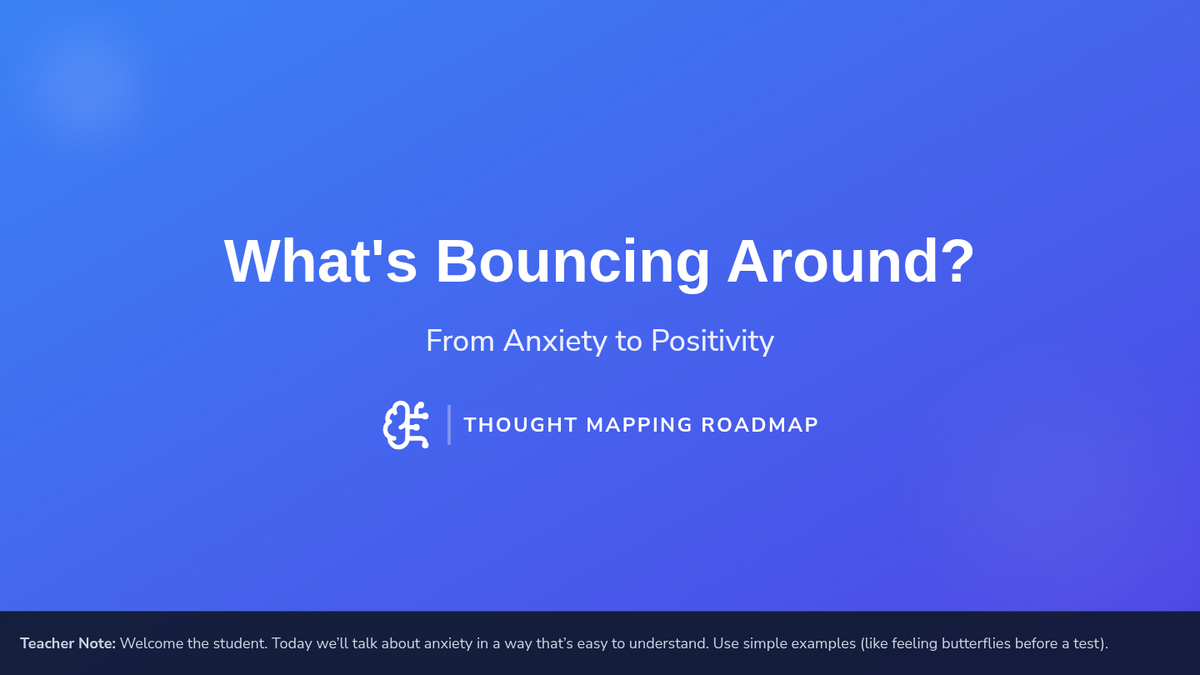 What's Bouncing Around?

From Anxiety to Positivity

THOUGHT MAPPING ROADMAP

Teacher Note: Welcome the student. Today we'll talk about anxiety in a way that's easy to understand. Use simple examples (like feeling butterflies before a test).